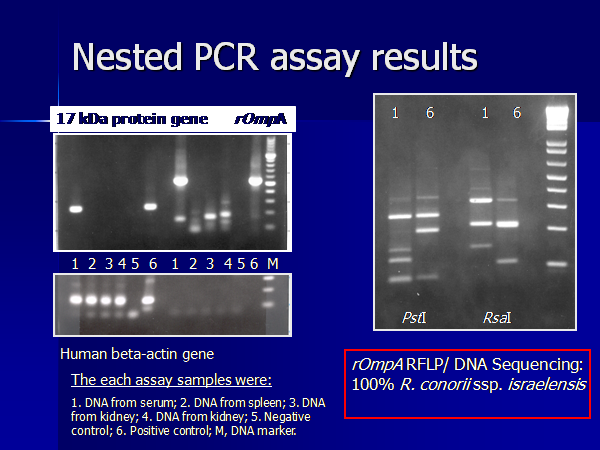 Nested PCR assay results

17 kDa protein gene rOmpA

1 2 3 4 5 6 1 2 3 4 5 6 M

Human beta-actin gene

The each assay samples were:

1. DNA from serum; 2. DNA from spleen; 3. DNA from kidney; 4. DNA from kidney; 5. Negative control; 6. Positive control; M, DNA marker.

1 6 1 6

PstI RsaI

rOmpA RFLP/ DNA Sequencing: 100% R. conorii ssp. israelensis